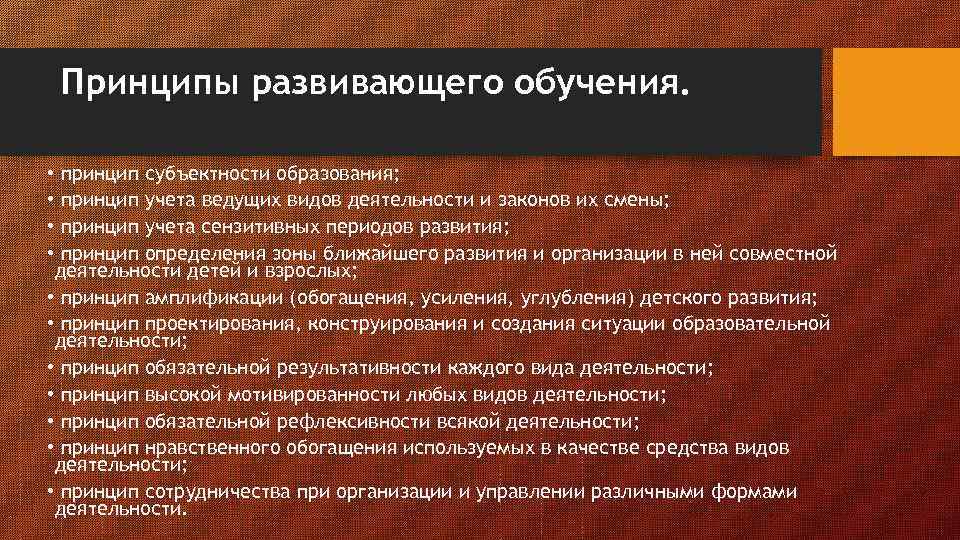 Принципы развивающего обучения.

• принцип субъектности образования;
• принцип учета ведущих видов деятельности и законов их смены;
• принцип учета сензитивных периодов развития;
• принцип определения зоны ближайшего развития и организации в ней совместной деятельности детей и взрослых;
• принцип амплификации (обогащения, усиления, углубления) детского развития;
• принцип проектирования, конструирования и создания ситуации образовательной деятельности;
• принцип обязательной результативности каждого вида деятельности;
• принцип высокой мотивированности любых видов деятельности;
• принцип обязательной рефлексивности всякой деятельности;
• принцип нравственного обогащения используемых в качестве средства видов деятельности;
• принцип сотрудничества при организации и управлении различными формами деятельности.